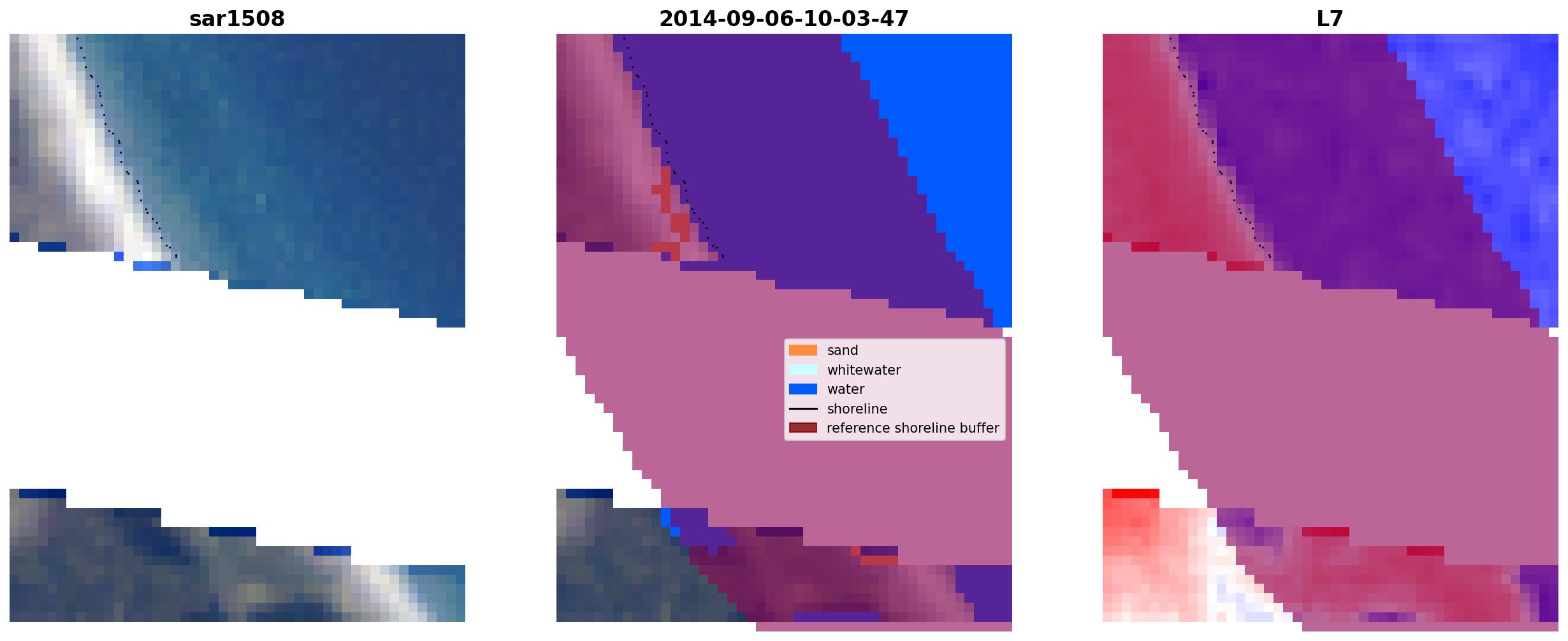 sar1508

2014-09-06-10-03-47

L7

sand
whitewater
water
shoreline
reference shoreline buffer